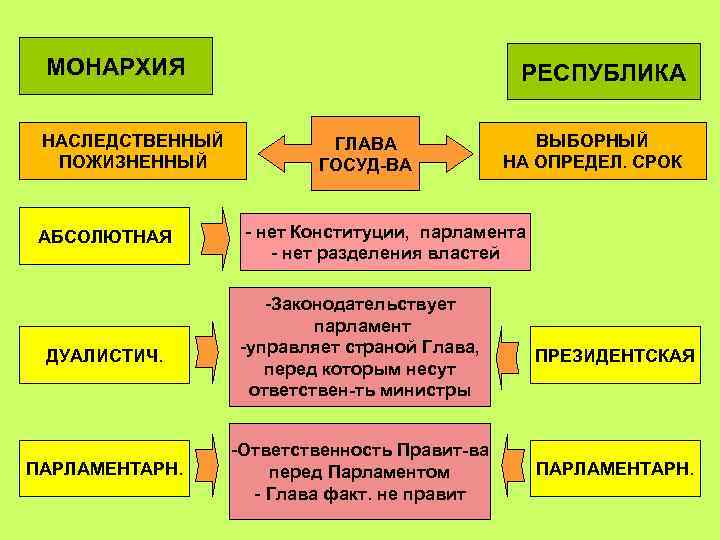 МОНАРХИЯ

РЕСПУБЛИКА

НАСЛЕДСТВЕННЫЙ ПОЖИЗНЕННЫЙ

ГЛАВА ГОСУД-ВА

ВЫБОРНЫЙ НА ОПРЕДЕЛ. СРОК

АБСОЛЮТНАЯ

- нет Конституции, парламента
- нет разделения властей

ДУАЛИСТИЧ.

-Законодательствует парламент
-управляет страной Глава, перед которым несут ответствен-ть министры

ПРЕЗИДЕНТСКАЯ

ПАРЛАМЕНТАРН.

-Ответственность Правит-ва перед Парламентом
- Глава факт. не правит

ПАРЛАМЕНТАРН.